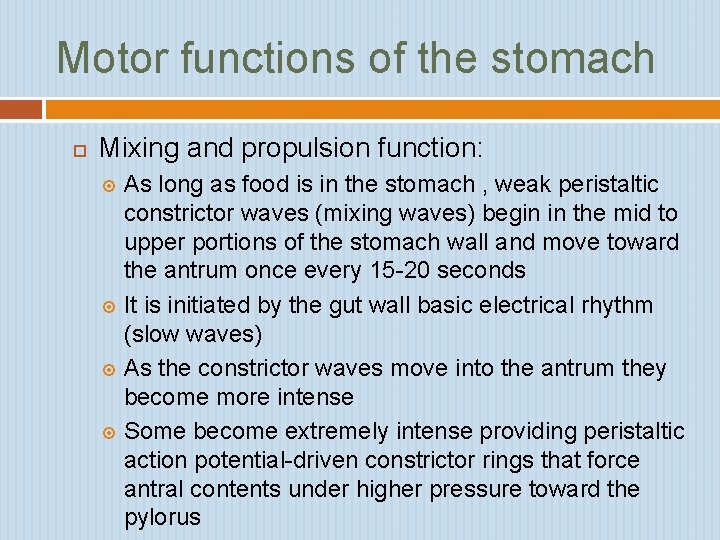 Motor functions of the stomach

Mixing and propulsion function:

As long as food is in the stomach , weak peristaltic constrictor waves (mixing waves) begin in the mid to upper portions of the stomach wall and move toward the antrum once every 15-20 seconds

It is initiated by the gut wall basic electrical rhythm (slow waves)

As the constrictor waves move into the antrum they become more intense

Some become extremely intense providing peristaltic action potential-driven constrictor rings that force antral contents under higher pressure toward the pylorus